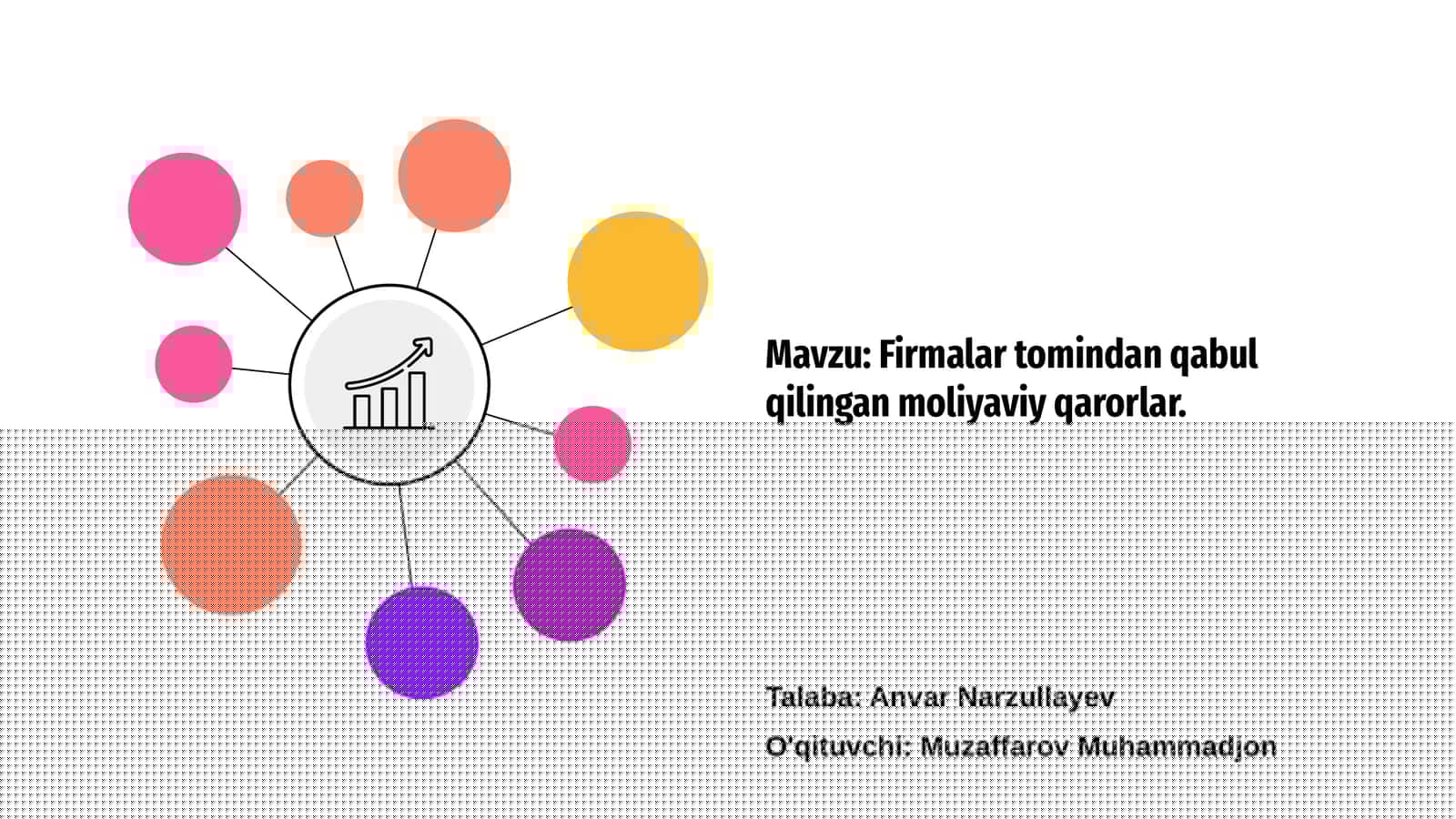 Mavzu: Firmalar tomindan qabul qilingan moliyaviy qarorlar.

Talaba: Anvar Narzullayev

O'qituvchi: Muzaffarov Muhammadjon